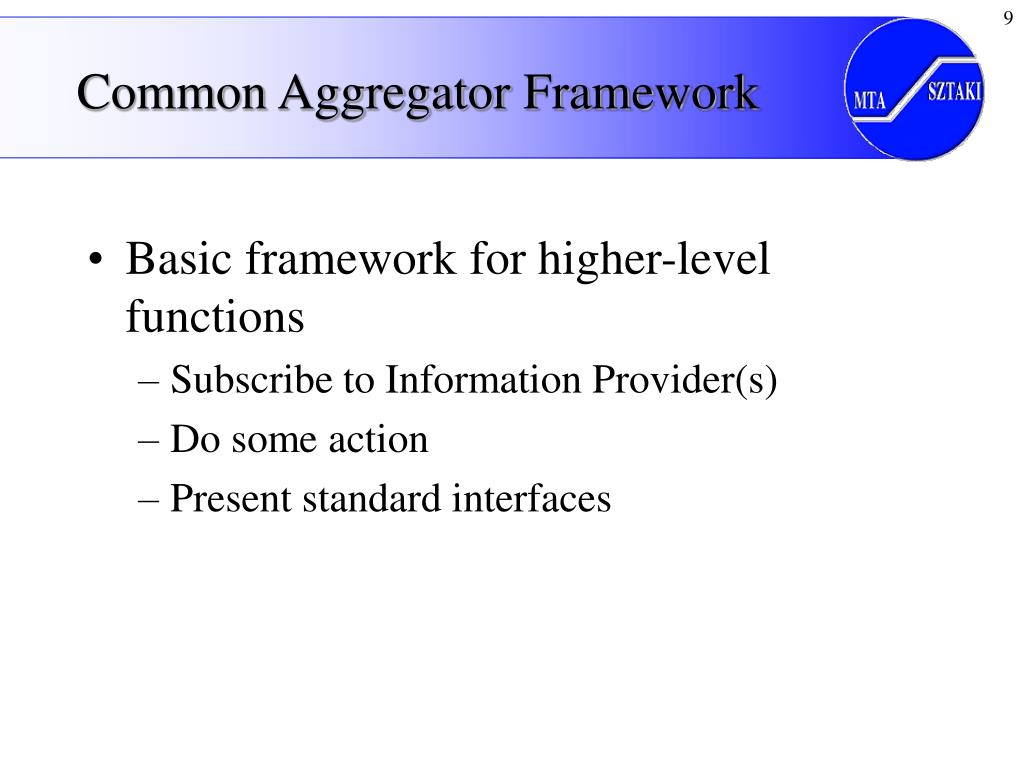 9

Common Aggregator Framework

MTA SZTAKI

• Basic framework for higher-level functions
– Subscribe to Information Provider(s)
– Do some action
– Present standard interfaces